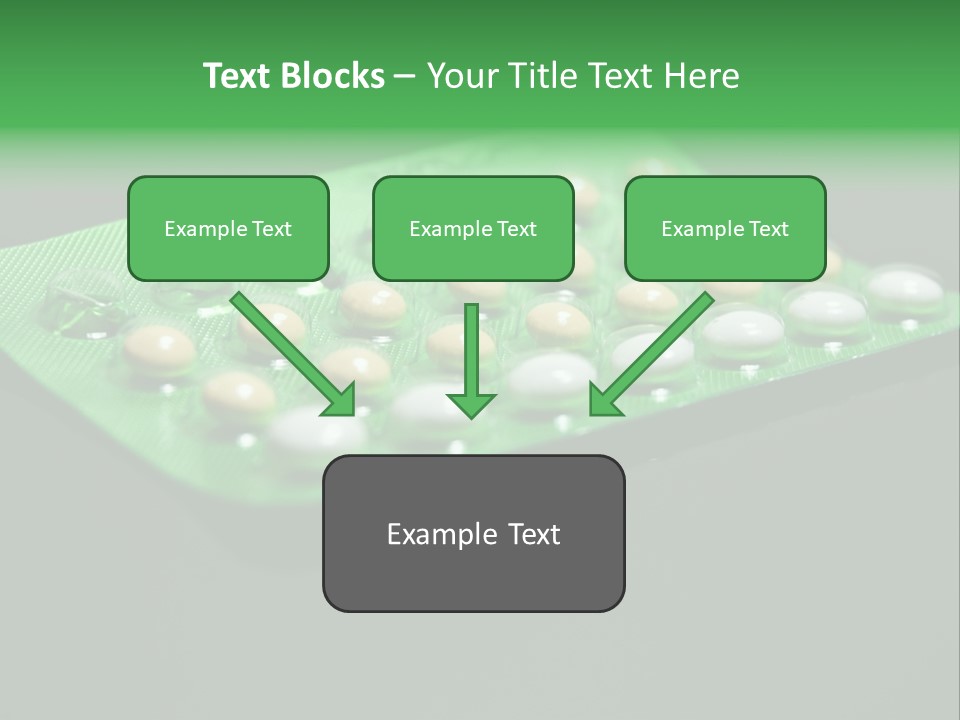 Text Blocks – Your Title Text Here

Example Text

Example Text

Example Text

Example Text